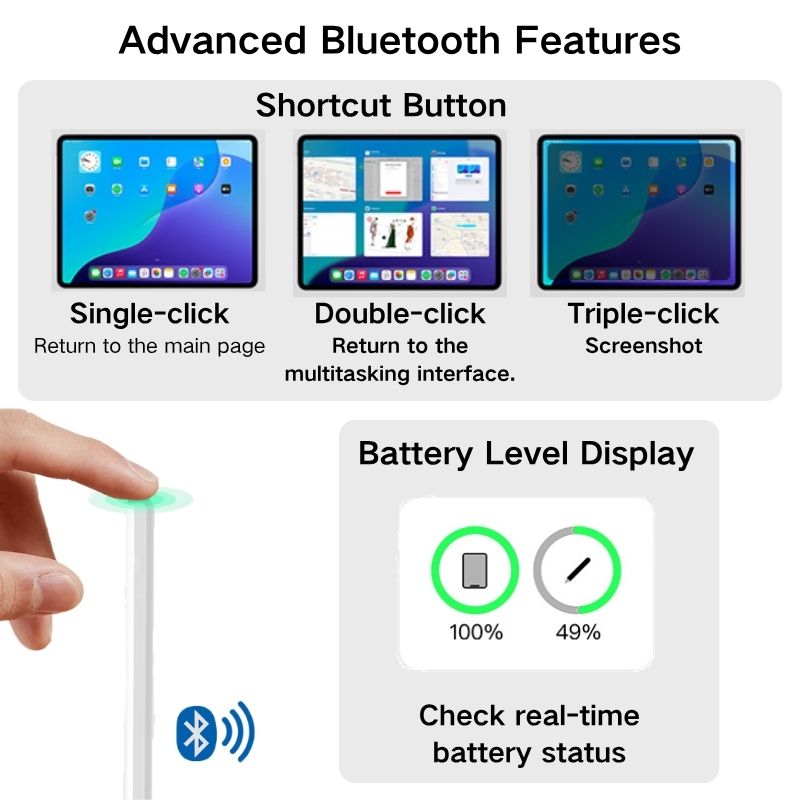 Advanced Bluetooth Features

Shortcut Button

Single-click
Return to the main page

Double-click
Return to the multitasking interface.

Triple-click
Screenshot

Battery Level Display

100%

49%

Check real-time battery status